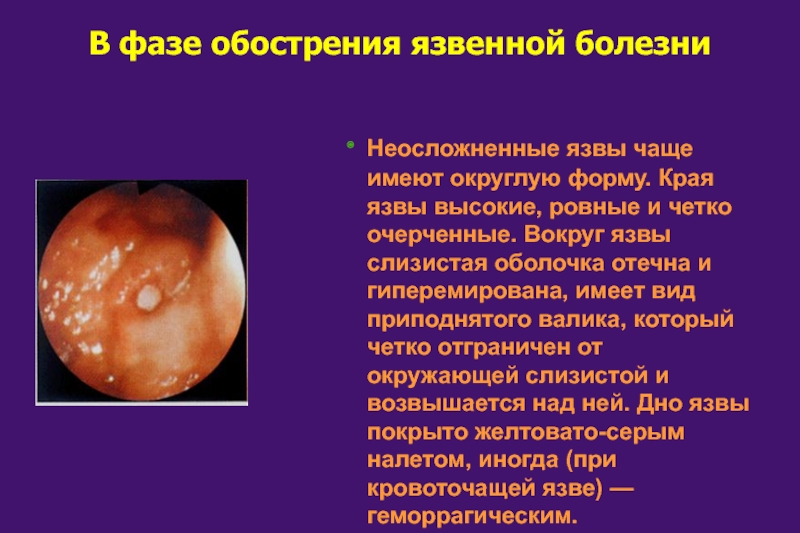 В фазе обострения язвенной болезни

• Неосложненные язвы чаще имеют округлую форму. Края язвы высокие, ровные и четко очерченные. Вокруг язвы слизистая оболочка отечна и гиперемирована, имеет вид приподнятого валика, который четко отграничен от окружающей слизистой и возвышается над ней. Дно язвы покрыто желтовато-серым налетом, иногда (при кровоточащей язве) — геморрагическим.